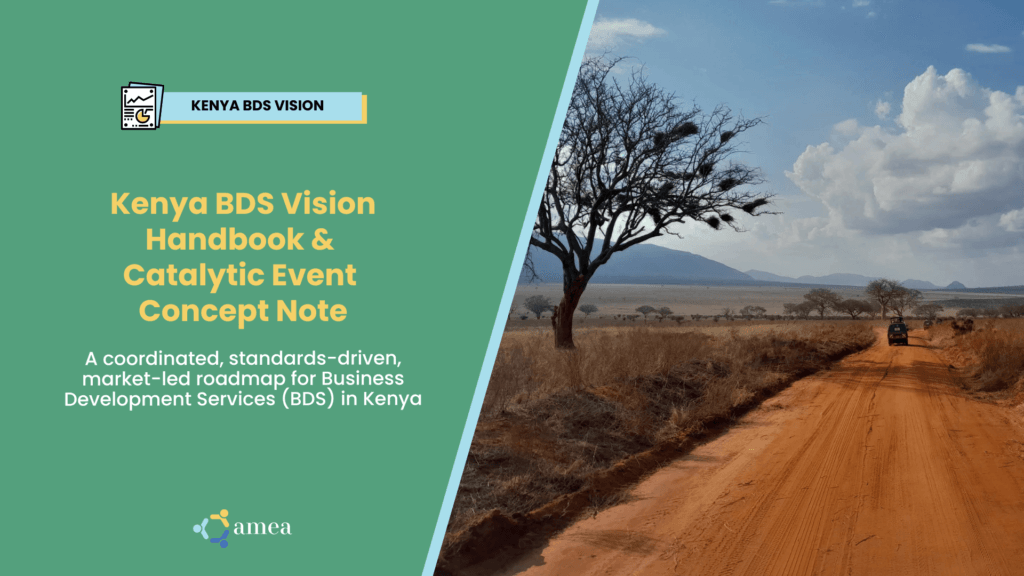 KENYA BDS VISION

Kenya BDS Vision Handbook & Catalytic Event Concept Note

A coordinated, standards-driven, market-led roadmap for Business Development Services (BDS) in Kenya

amea